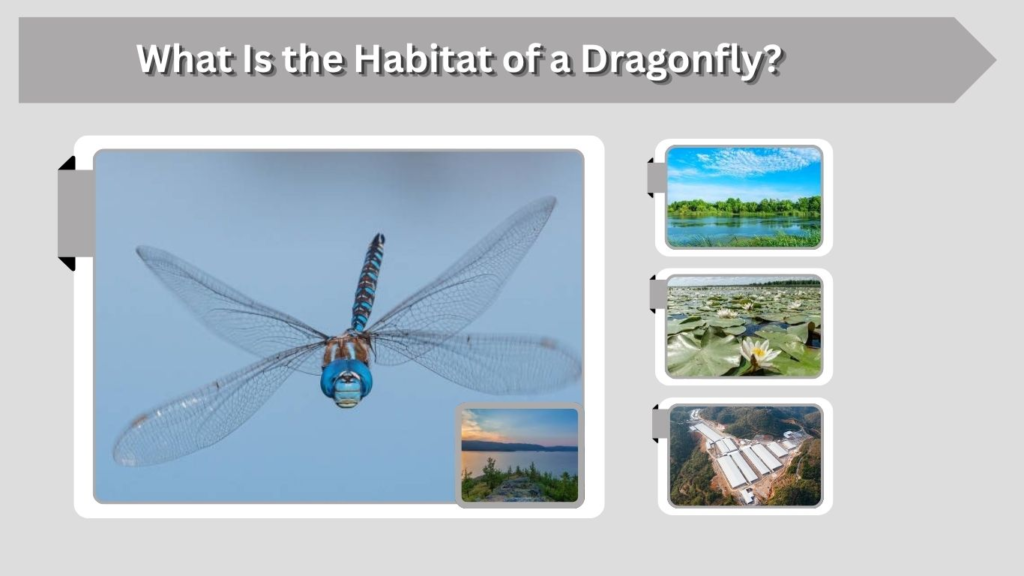 What Is the Habitat of a Dragonfly?